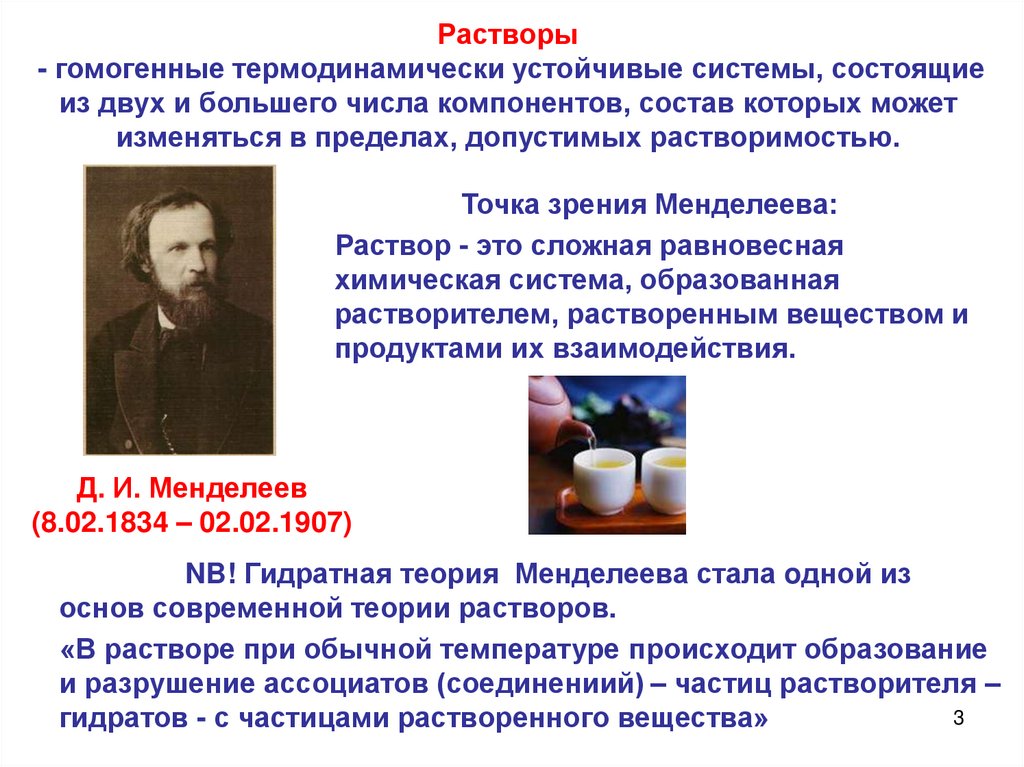 Растворы
- гомогенные термодинамически устойчивые системы, состоящие из двух и большего числа компонентов, состав которых может изменяться в пределах, допустимых растворимостью.

Точка зрения Менделеева:

Раствор - это сложная равновесная химическая система, образованная растворителем, растворенным веществом и продуктами их взаимодействия.

Д. И. Менделеев
(8.02.1834 – 02.02.1907)

NB! Гидратная теория Менделеева стала одной из основ современной теории растворов.

«В растворе при обычной температуре происходит образование и разрушение ассоциатов (соединениий) – частиц растворителя – гидратов - с частицами растворенного вещества»

3